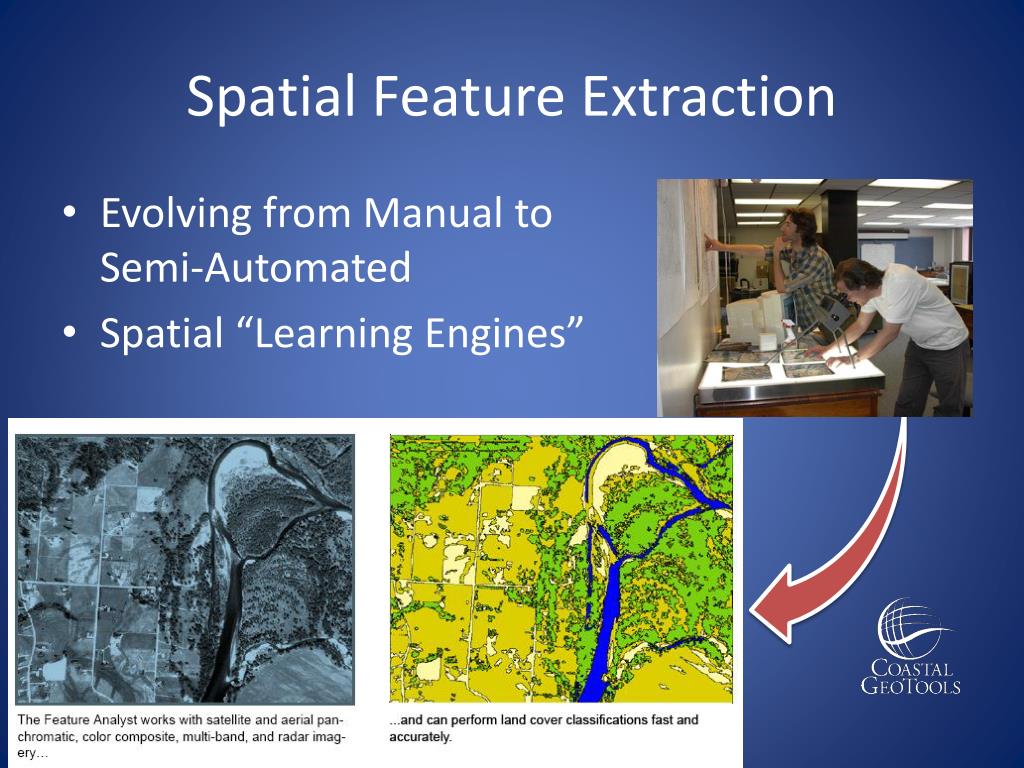 Spatial Feature Extraction

• Evolving from Manual to Semi-Automated
• Spatial “Learning Engines”

The Feature Analyst works with satellite and aerial panchromatic, color composite, multi-band, and radar imagery…

...and can perform land cover classifications fast and accurately.

COASTAL GEOTOOLS